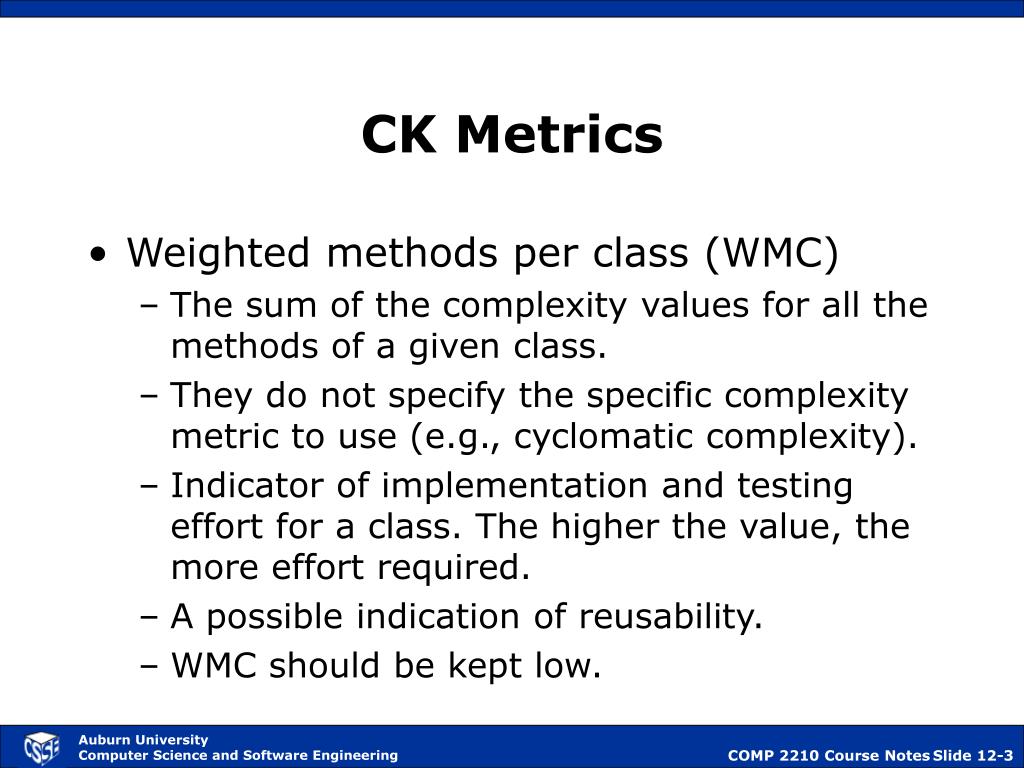 CK Metrics

• Weighted methods per class (WMC)
– The sum of the complexity values for all the methods of a given class.
– They do not specify the specific complexity metric to use (e.g., cyclomatic complexity).
– Indicator of implementation and testing effort for a class. The higher the value, the more effort required.
– A possible indication of reusability.
– WMC should be kept low.

CSSE

Auburn University
Computer Science and Software Engineering

COMP 2210 Course Notes Slide 12-3